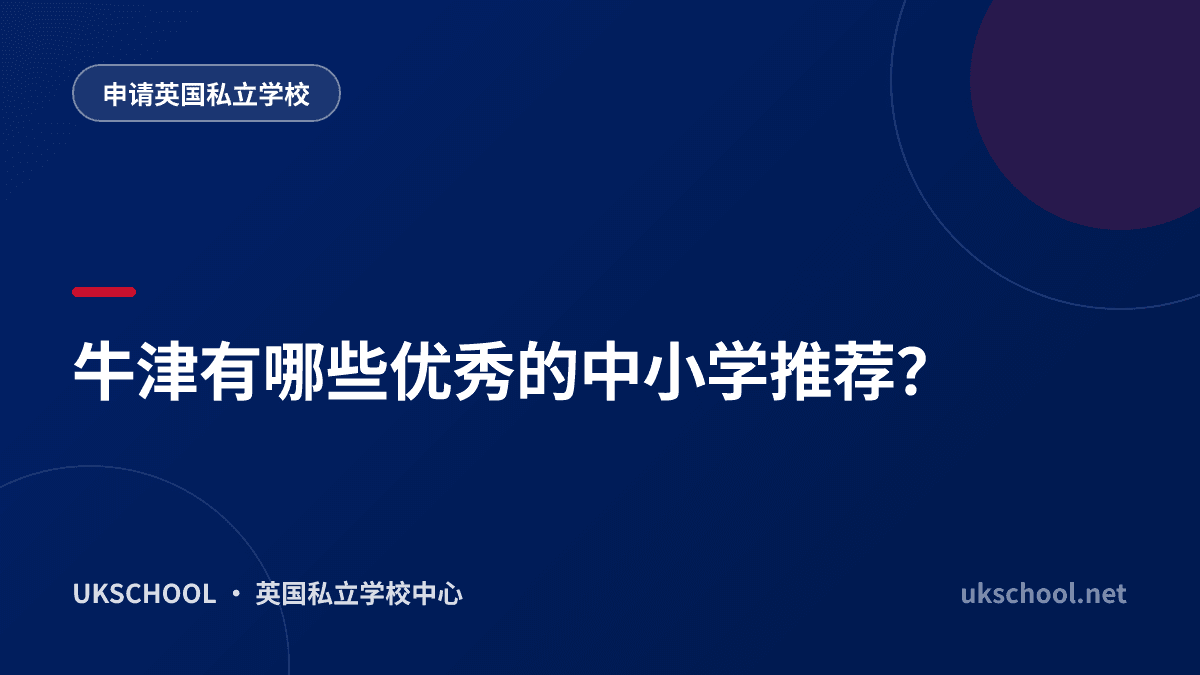 申请英国私立学校

牛津有哪些优秀的中小学推荐?

UKSCHOOL · 英国私立学校中心

ukschool.net